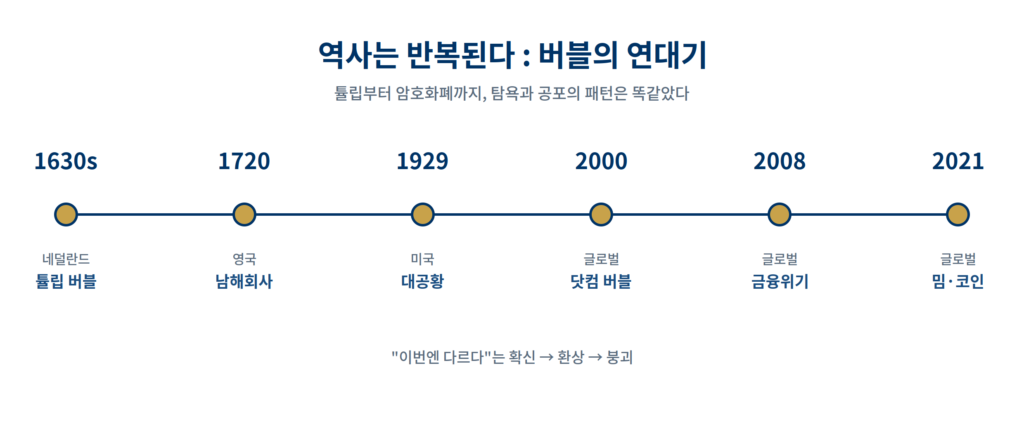 역사는 반복된다 : 버블의 연대기

튤립부터 암호화폐까지, 탐욕과 공포의 패턴은 똑같았다

1630s

네덜란드
튤립 버블

1720

영국
남해회사

1929

미국
대공황

2000

글로벌
닷컴 버블

2008

글로벌
금융위기

2021

글로벌
밈·코인

"이번엔 다르다"는 확신 → 환상 → 붕괴